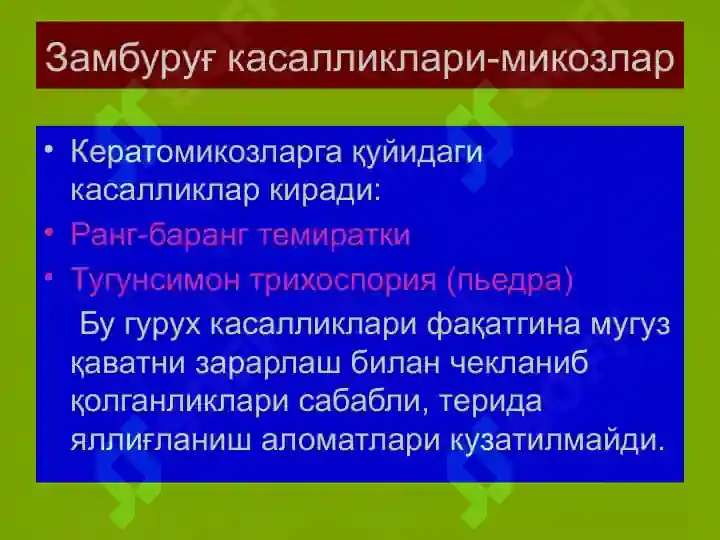 Замбуруғ касалликлари-микозлар

• Кератомикозларга қуйидаги касалликлар киради:
• Ранг-баранг темиратки
• Тугунсимон трихоспория (пьедра)
Бу гурух касалликлари фақатгина мугуз қаватни зарарлаш билан чекланиб қолганликлари сабабли, терида яллиғланиш аломатлари кузатилмайди.